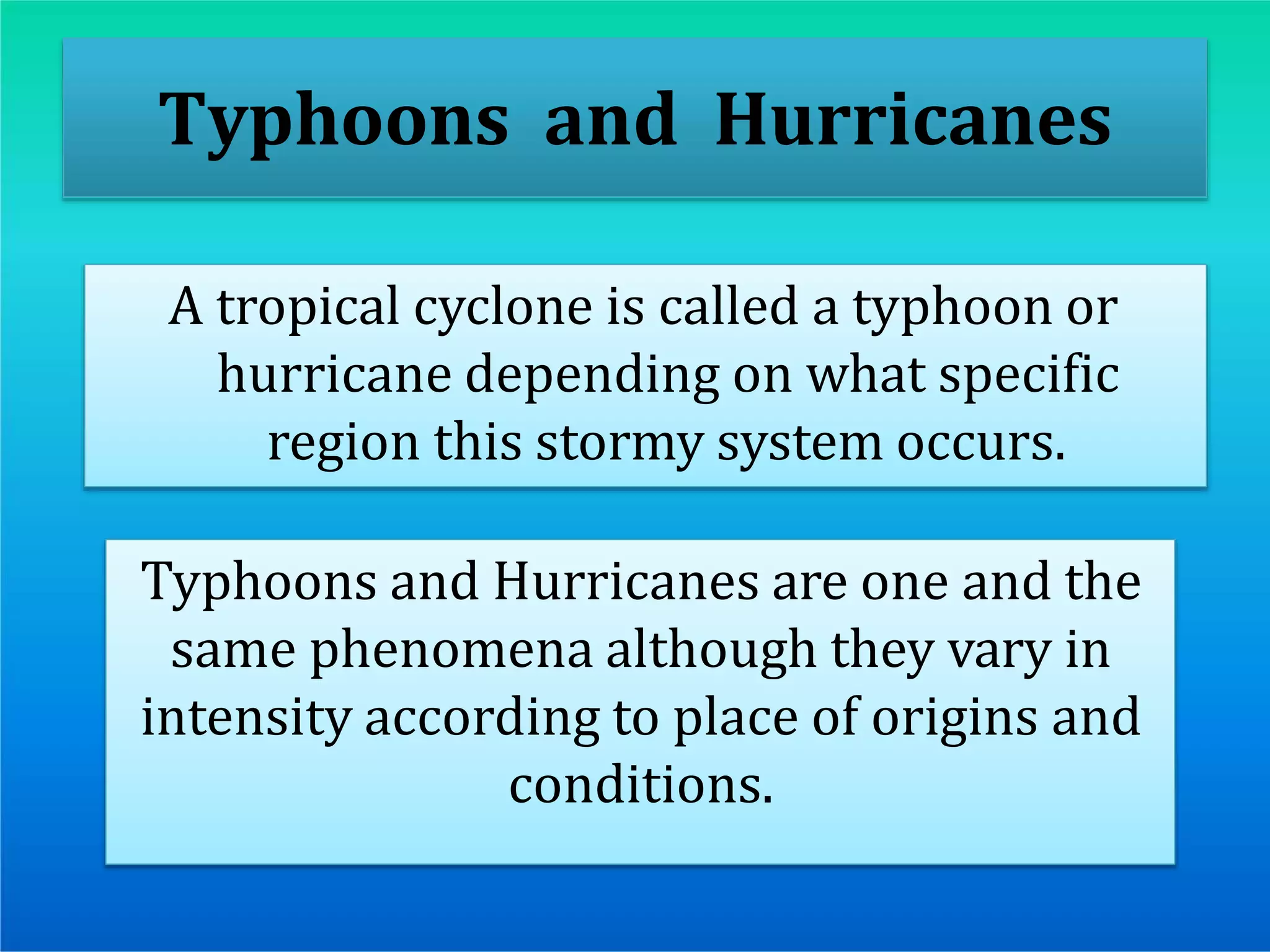 Typhoons and Hurricanes

A tropical cyclone is called a typhoon or hurricane depending on what specific region this stormy system occurs.

Typhoons and Hurricanes are one and the same phenomena although they vary in intensity according to place of origins and conditions.